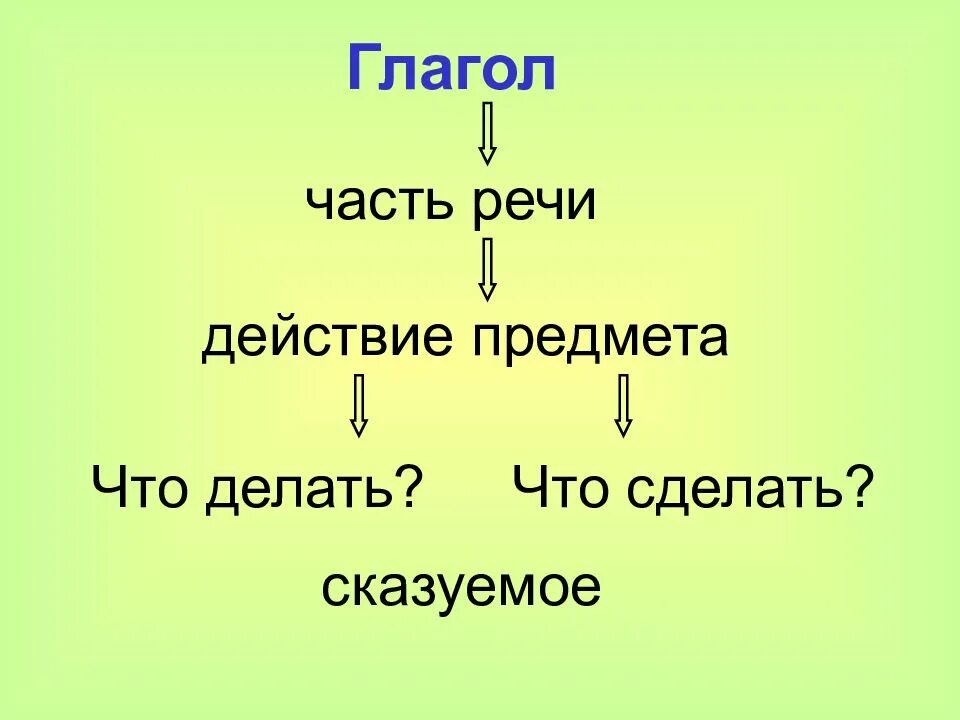 Глагол

часть речи

действие предмета

Что делать? Что сделать?

сказуемое